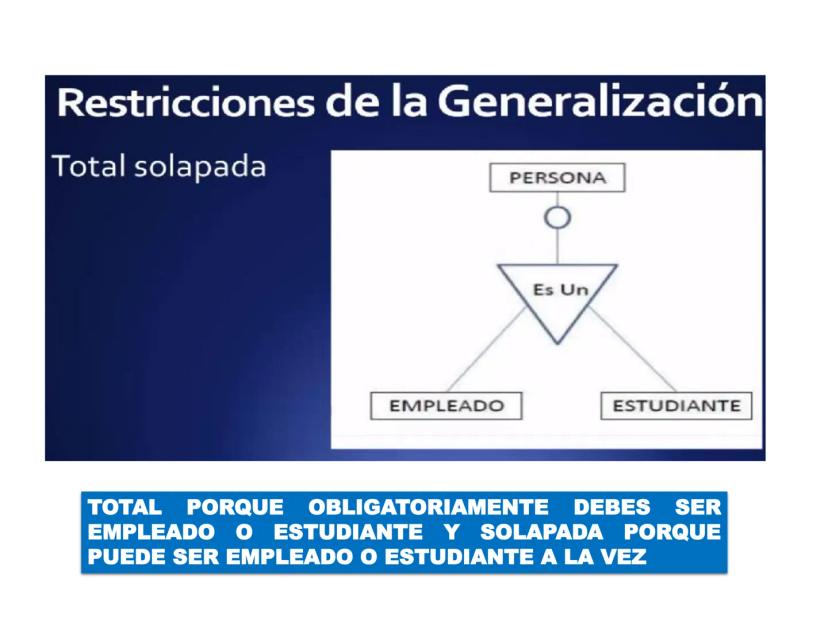 Restricciones de la Generalización

Total solapada

PERSONA

Es Un

EMPLEADO

ESTUDIANTE

TOTAL PORQUE OBLIGATORIAMENTE DEBES SER EMPLEADO O ESTUDIANTE Y SOLAPADA PORQUE PUEDE SER EMPLEADO O ESTUDIANTE A LA VEZ